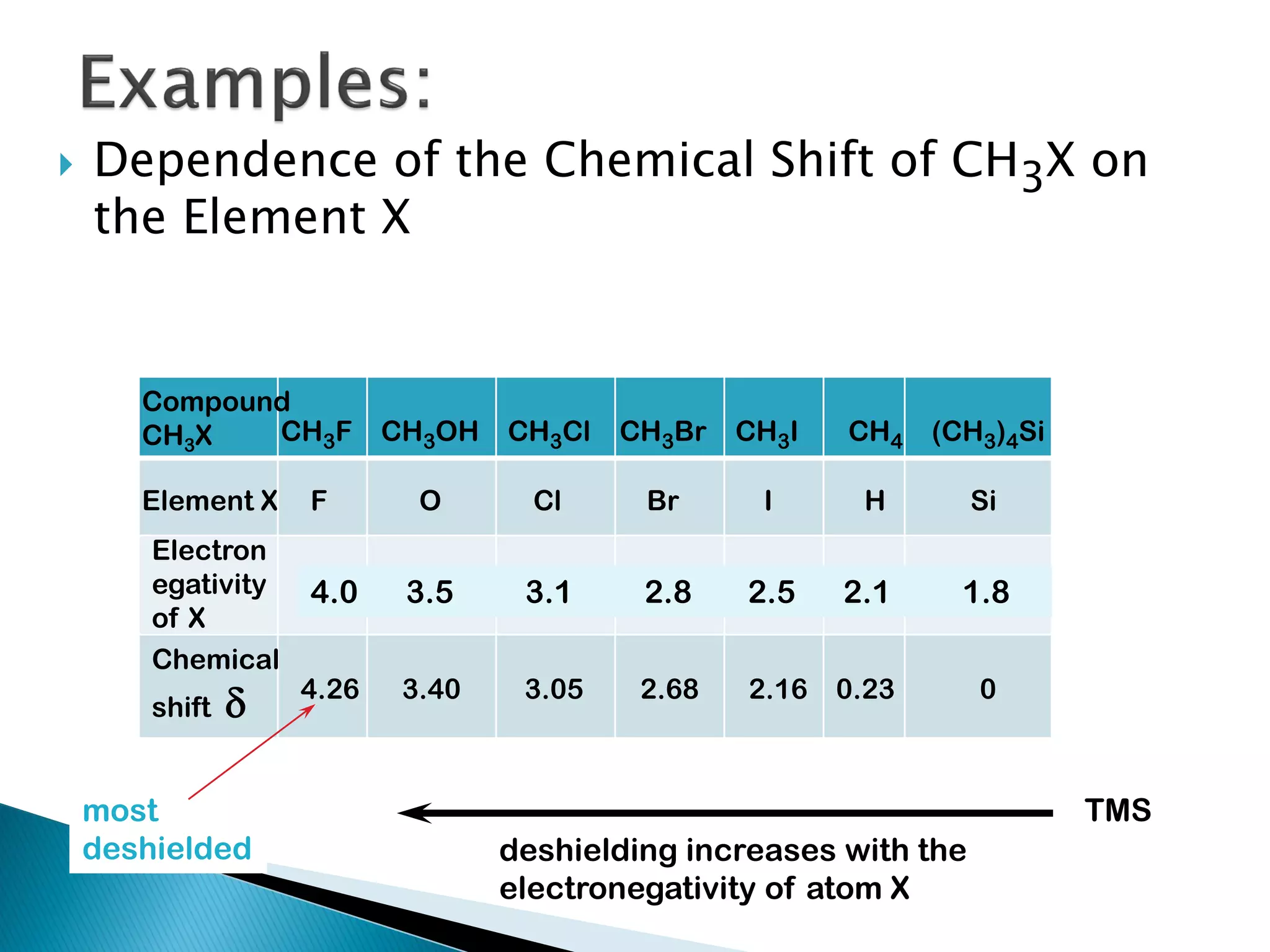 Examples:

Dependence of the Chemical Shift of $CH_3X$ on the Element X

| Compound $CH_3X$ | $CH_3F$ | $CH_3OH$ | $CH_3Cl$ | $CH_3Br$ | $CH_3I$ | $CH_4$ | $(CH_3)_4Si$ |
|---|---|---|---|---|---|---|---|
| Element X | F | O | Cl | Br | I | H | Si |
| Electron egativity of X | 4.0 | 3.5 | 3.1 | 2.8 | 2.5 | 2.1 | 1.8 |
| Chemical shift $\delta$ | 4.26 | 3.40 | 3.05 | 2.68 | 2.16 | 0.23 | 0 |

most deshielded

TMS

deshielding increases with the electronegativity of atom X